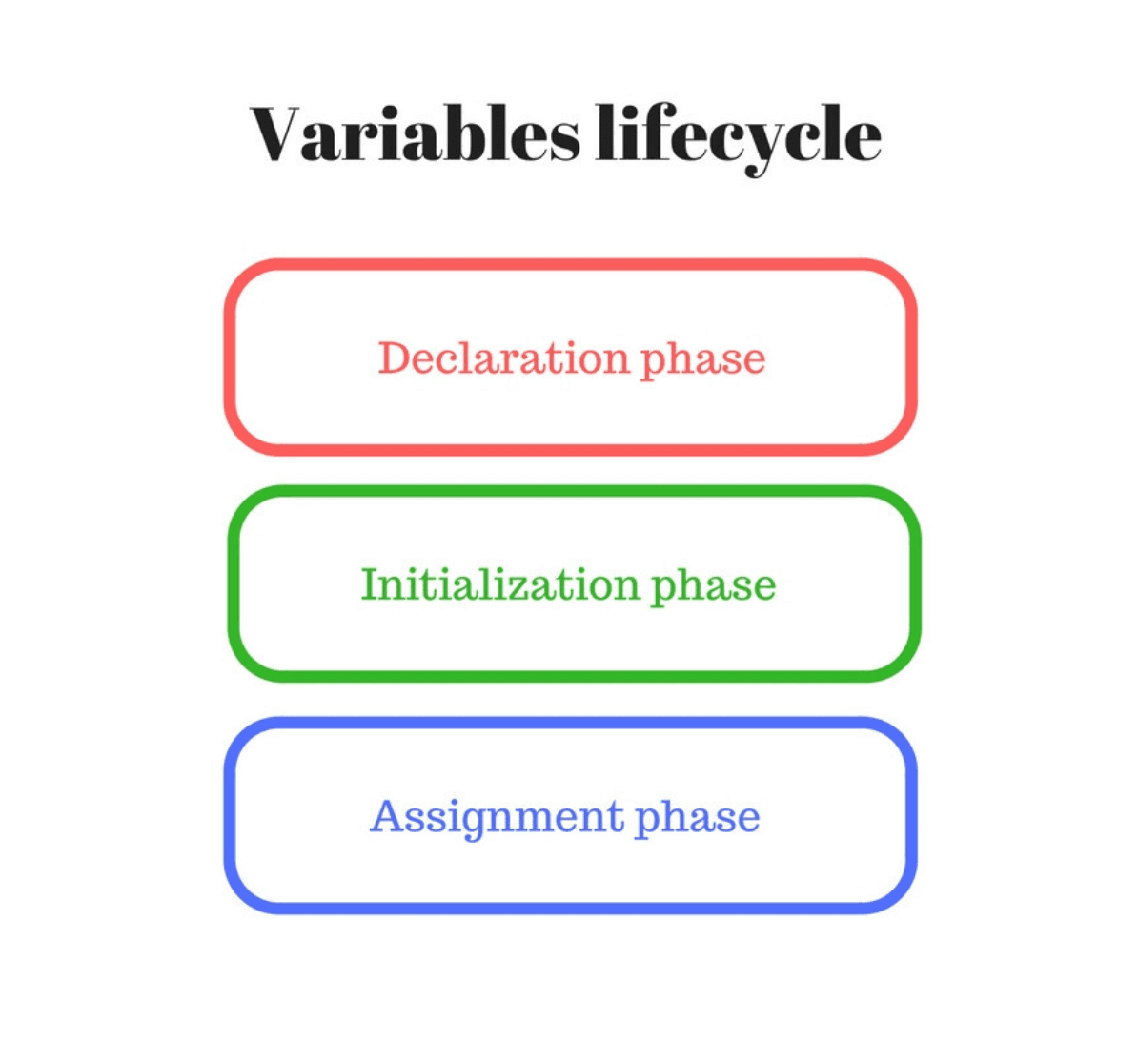 Variables lifecycle

Declaration phase

Initialization phase

Assignment phase